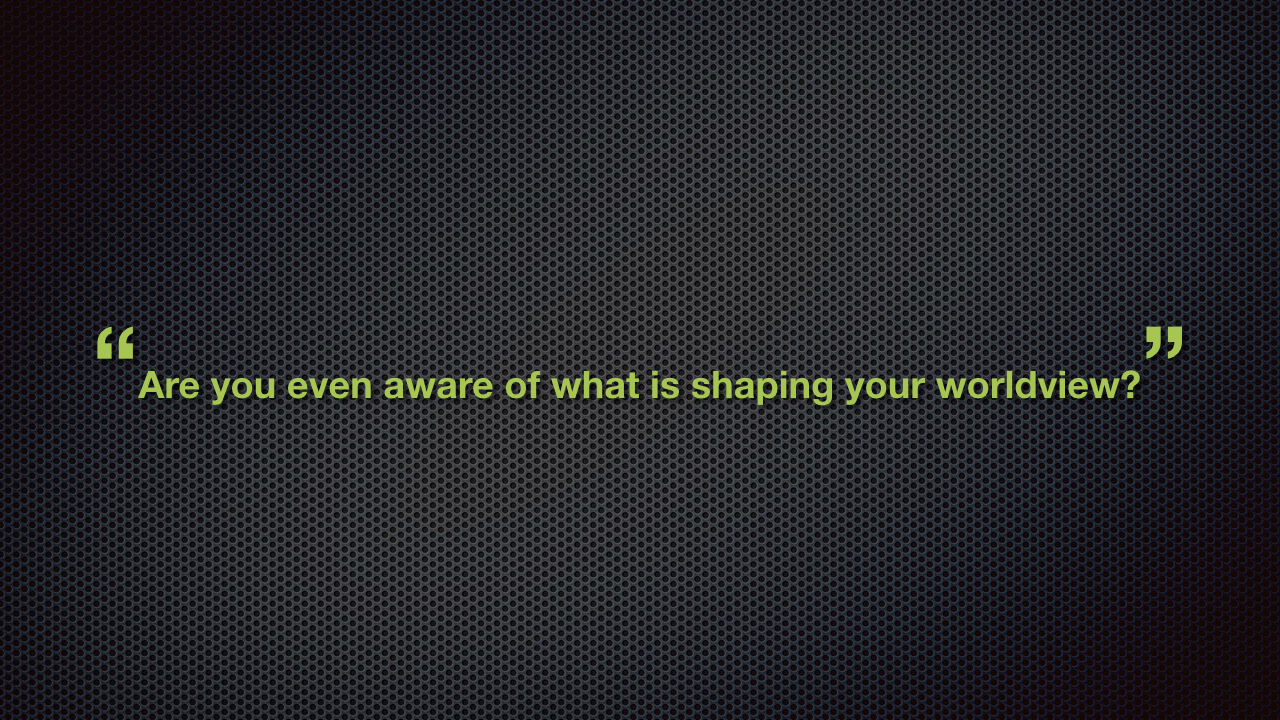 “Are you even aware of what is shaping your worldview?”